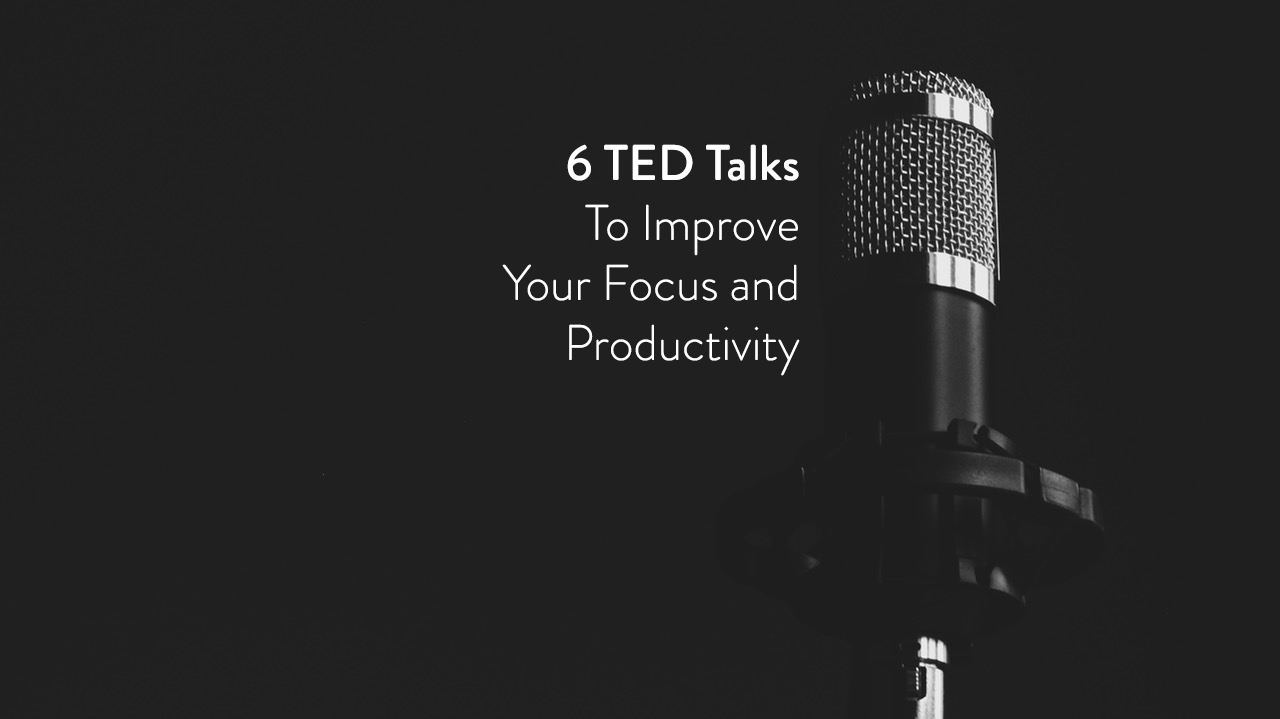 6 TED Talks
To Improve Your Focus and Productivity